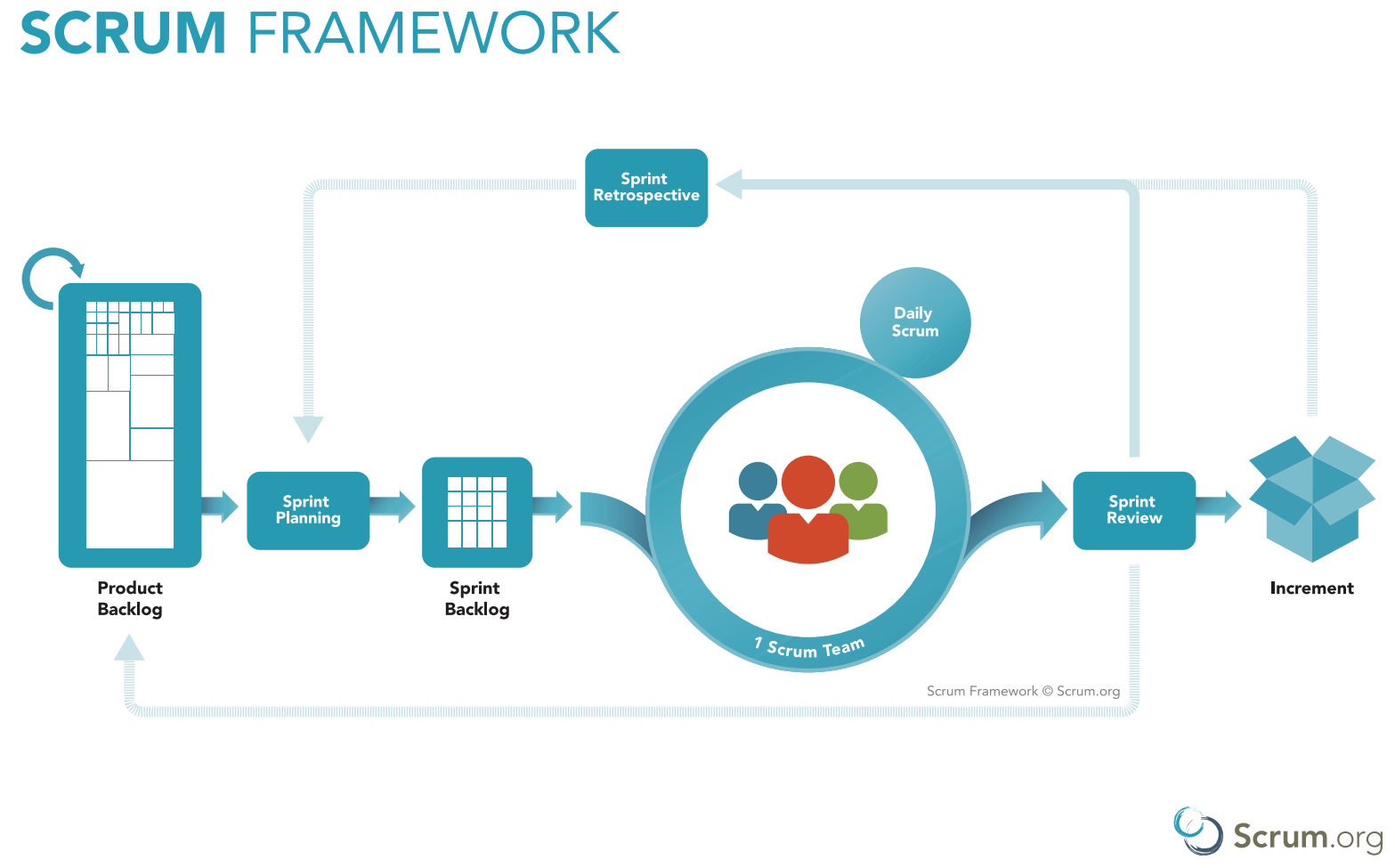 SCRUM FRAMEWORK

Sprint Retrospective

Daily Scrum

Product Backlog

Sprint Planning

Sprint Backlog

1 Scrum Team

Sprint Review

Increment

Scrum Framework © Scrum.org

Scrum.org